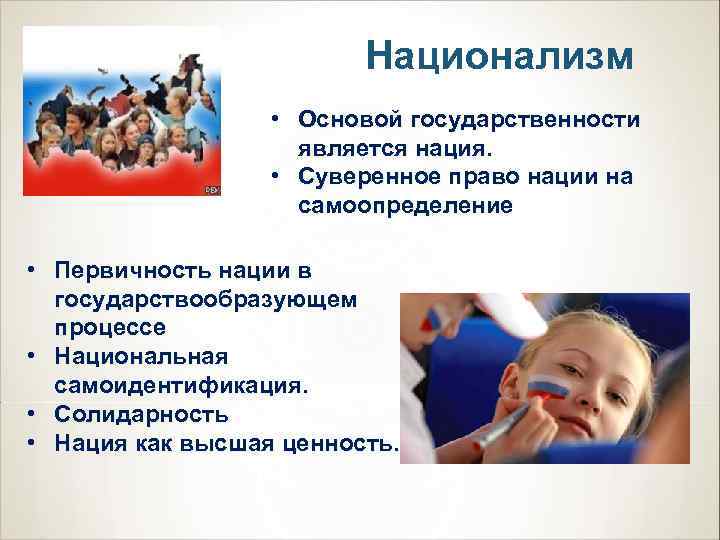 Национализм

• Основой государственности является нация.
• Суверенное право нации на самоопределение

• Первичность нации в государствообразующем процессе
• Национальная самоидентификация.
• Солидарность
• Нация как высшая ценность.